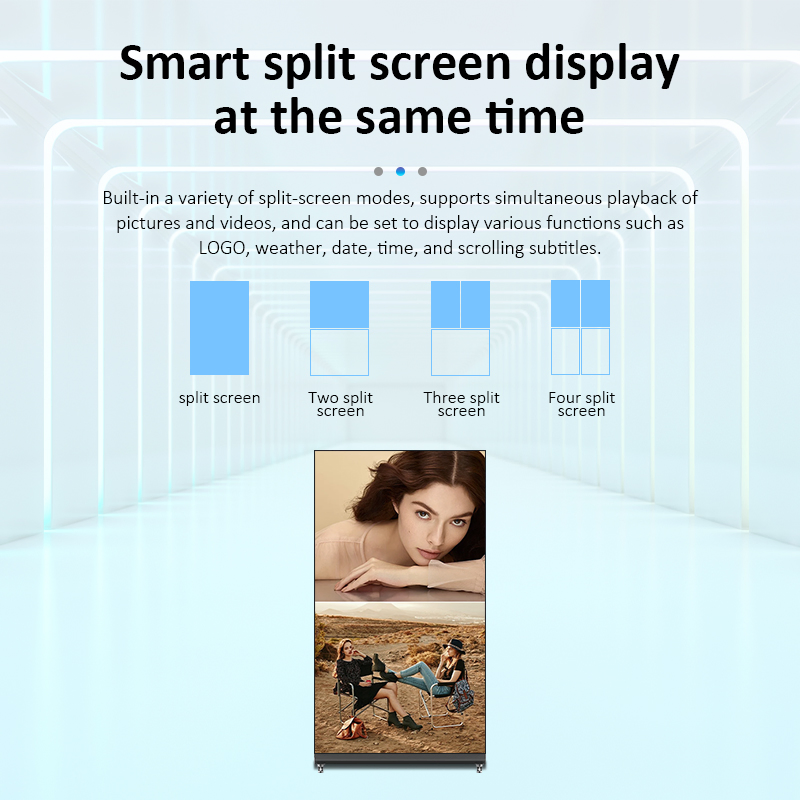 Smart split screen display at the same time

Built-in a variety of split-screen modes, supports simultaneous playback of pictures and videos, and can be set to display various functions such as LOGO, weather, date, time, and scrolling subtitles.

split screen

Two split screen

Three split screen

Four split screen